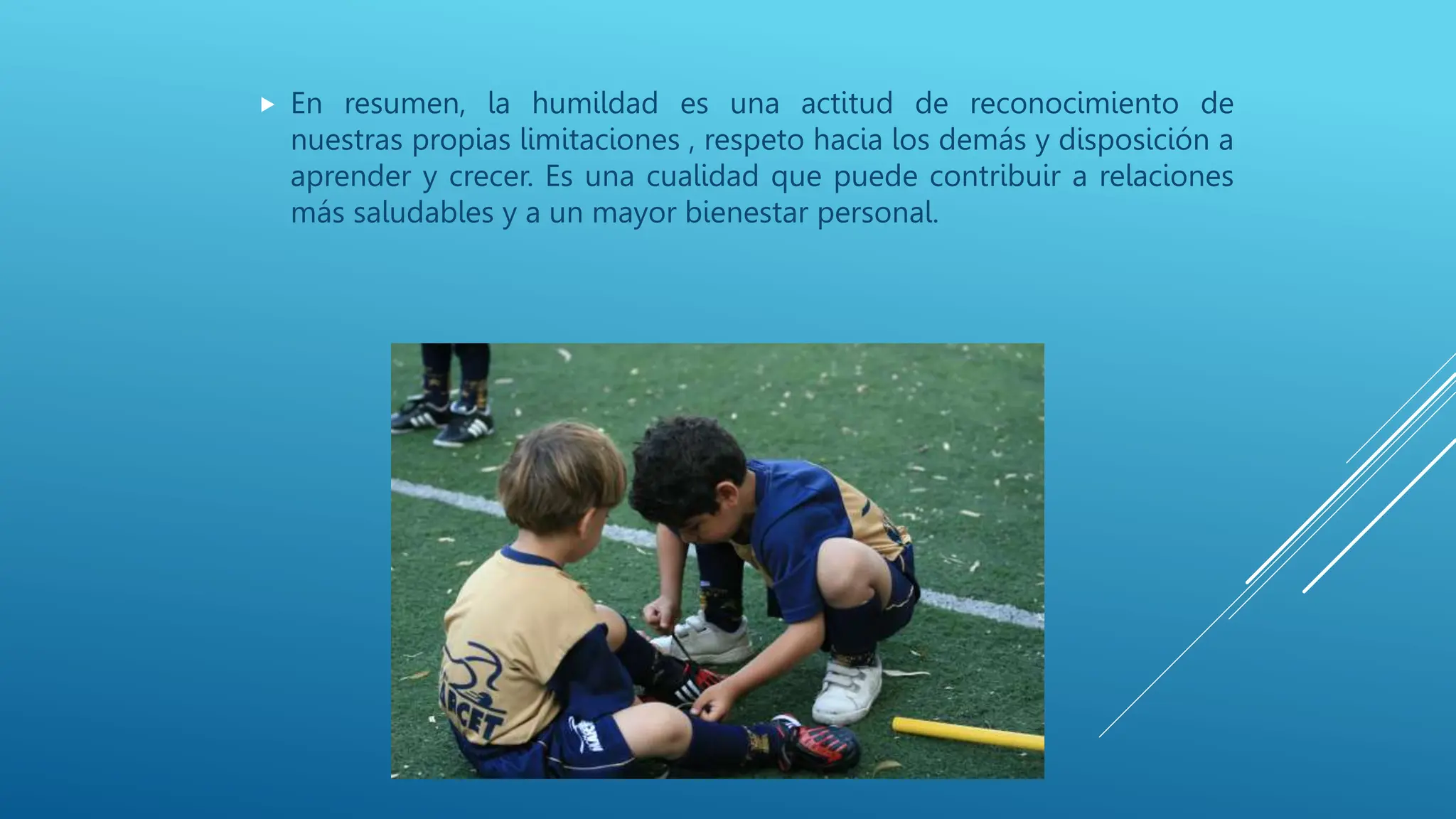 En resumen, la humildad es una actitud de reconocimiento de nuestras propias limitaciones , respeto hacia los demás y disposición a aprender y crecer. Es una cualidad que puede contribuir a relaciones más saludables y a un mayor bienestar personal.

ARCET